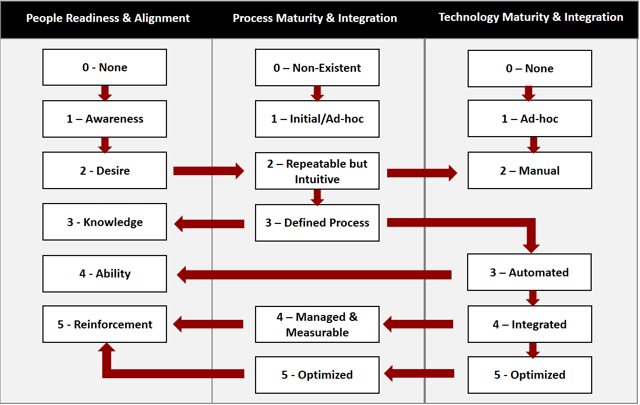 People Readiness & Alignment

0 - None

1 – Awareness

2 - Desire

3 - Knowledge

4 - Ability

5 - Reinforcement

Process Maturity & Integration

0 – Non-Existent

1 – Initial/Ad-hoc

2 – Repeatable but Intuitive

3 – Defined Process

4 – Managed & Measurable

5 - Optimized

Technology Maturity & Integration

0 – None

1 – Ad-hoc

2 – Manual

3 – Automated

4 – Integrated

5 - Optimized